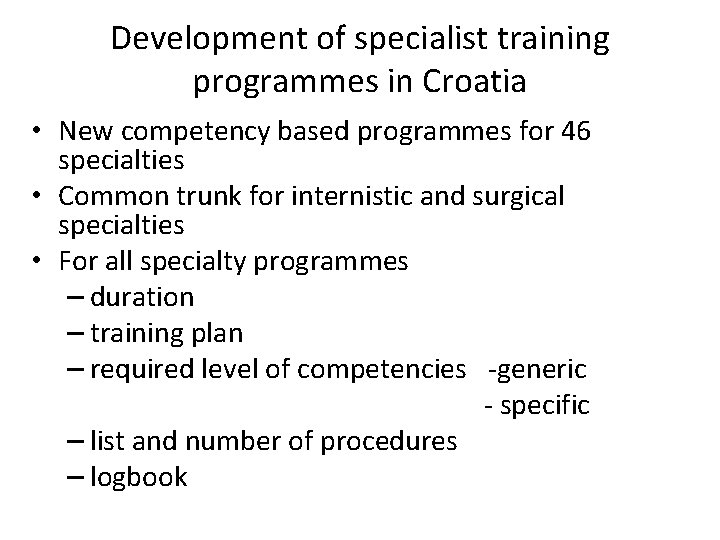 Development of specialist training programmes in Croatia

• New competency based programmes for 46 specialties
• Common trunk for internistic and surgical specialties
• For all specialty programmes
– duration
– training plan
– required level of competencies -generic
- specific
– list and number of procedures
– logbook